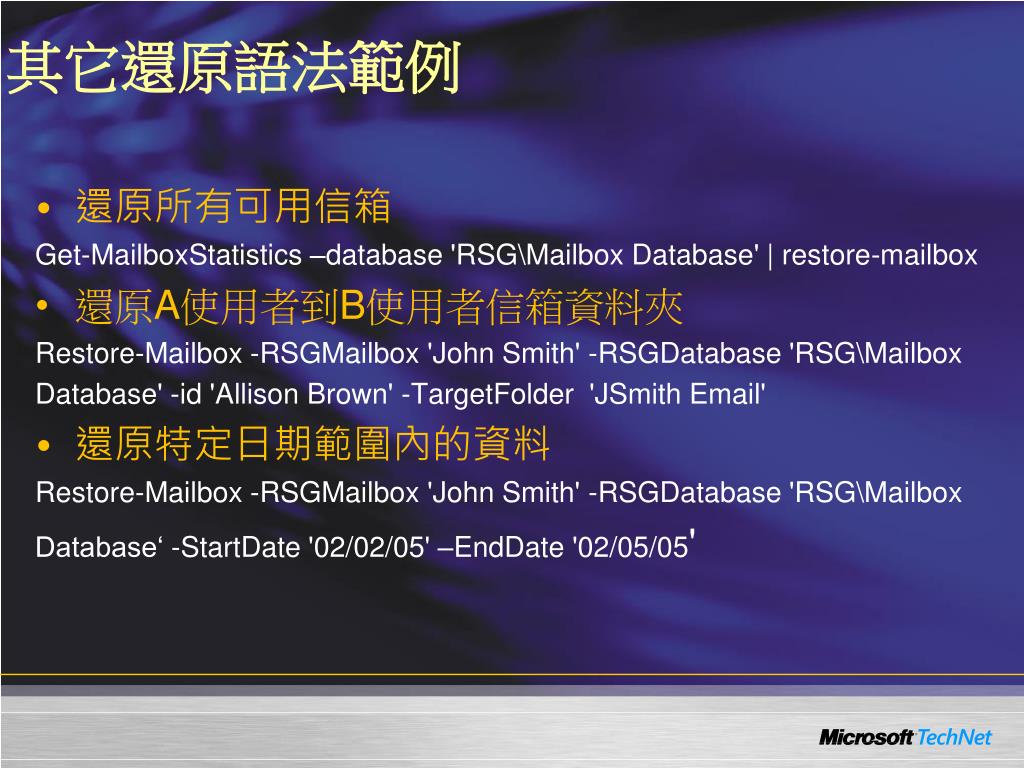 其它還原語法範例

• 還原所有可用信箱

Get-MailboxStatistics –database 'RSG\Mailbox Database' | restore-mailbox

• 還原A使用者到B使用者信箱資料夾

Restore-Mailbox -RSGMailbox 'John Smith' -RSGDatabase 'RSG\Mailbox Database' -id 'Allison Brown' -TargetFolder 'JSmith Email'

• 還原特定日期範圍內的資料

Restore-Mailbox -RSGMailbox 'John Smith' -RSGDatabase 'RSG\Mailbox Database‘ -StartDate '02/02/05' –EndDate '02/05/05'

Microsoft TechNet